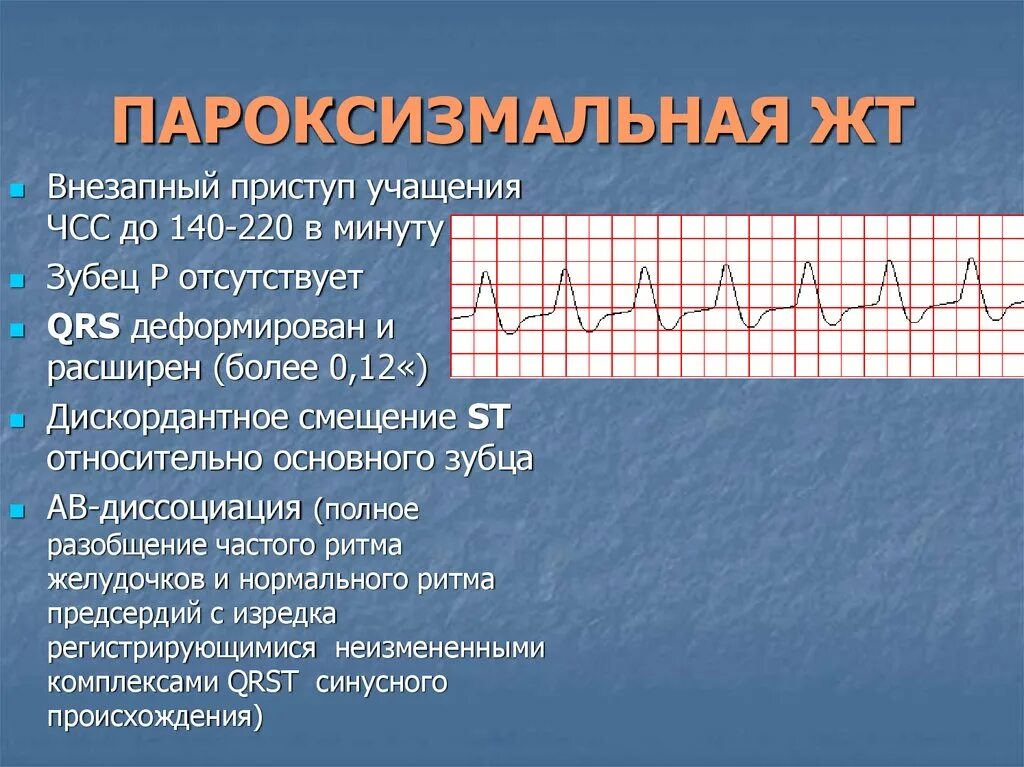 ПАРОКСИЗМАЛЬНАЯ ЖТ

Внезапный приступ учащения ЧСС до 140-220 в минуту

Зубец Р отсутствует

QRS деформирован и расширен (более 0,12«)

Дискордантное смещение ST относительно основного зубца

АВ-диссоциация (полное разобщение частого ритма желудочков и нормального ритма предсердий с изредка регистрирующимися неизмененными комплексами QRST синусного происхождения)